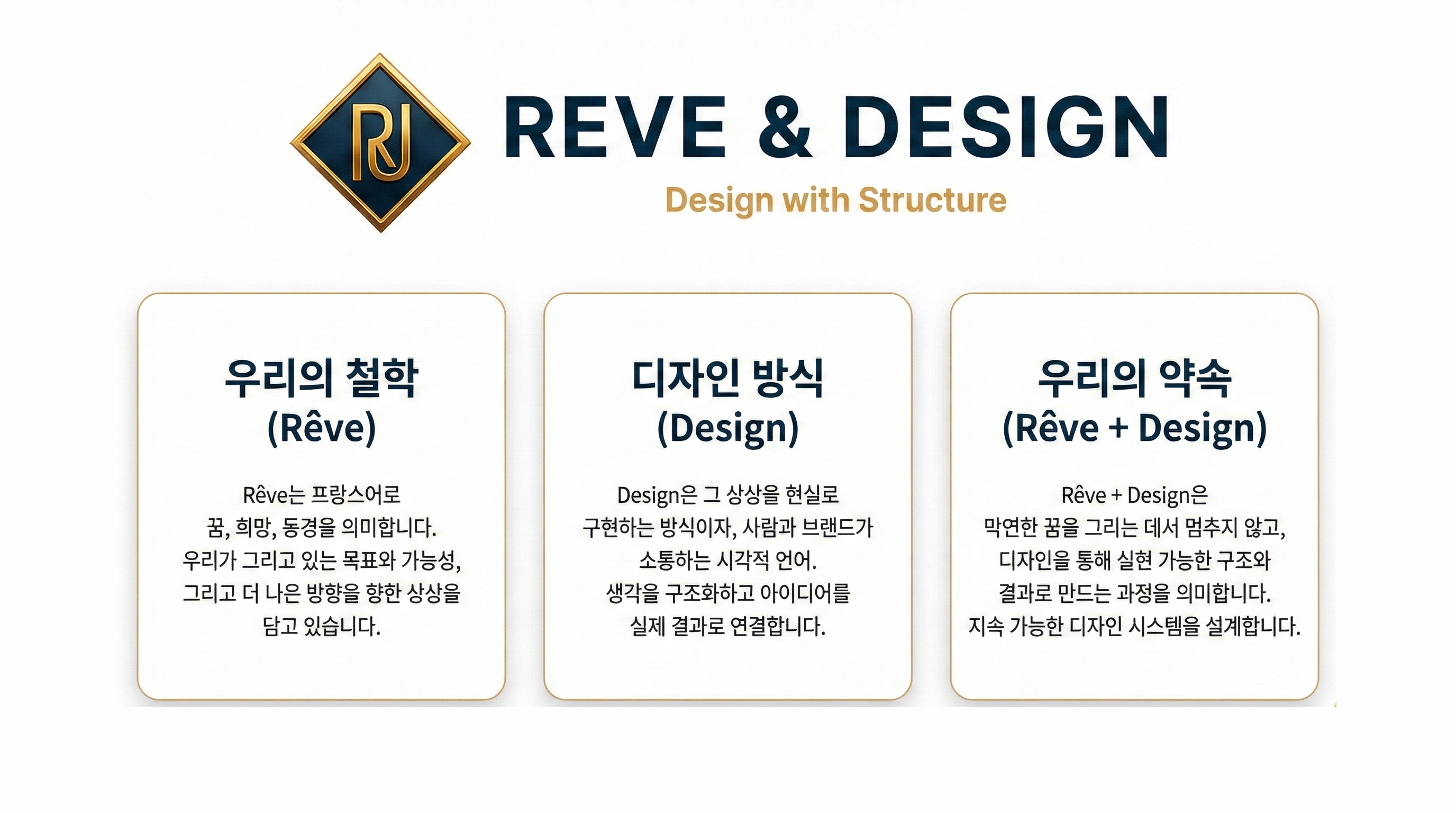 RJ

REVE & DESIGN

Design with Structure

우리의 철학
(Rêve)

Rêve는 프랑스어로 꿈, 희망, 동경을 의미합니다. 우리가 그리고 있는 목표와 가능성, 그리고 더 나은 방향을 향한 상상을 담고 있습니다.

디자인 방식
(Design)

Design은 그 상상을 현실로 구현하는 방식이자, 사람과 브랜드가 소통하는 시각적 언어. 생각을 구조화하고 아이디어를 실제 결과로 연결합니다.

우리의 약속
(Rêve + Design)

Rêve + Design은 막연한 꿈을 그리는 데서 멈추지 않고, 디자인을 통해 실현 가능한 구조와 결과로 만드는 과정을 의미합니다. 지속 가능한 디자인 시스템을 설계합니다.